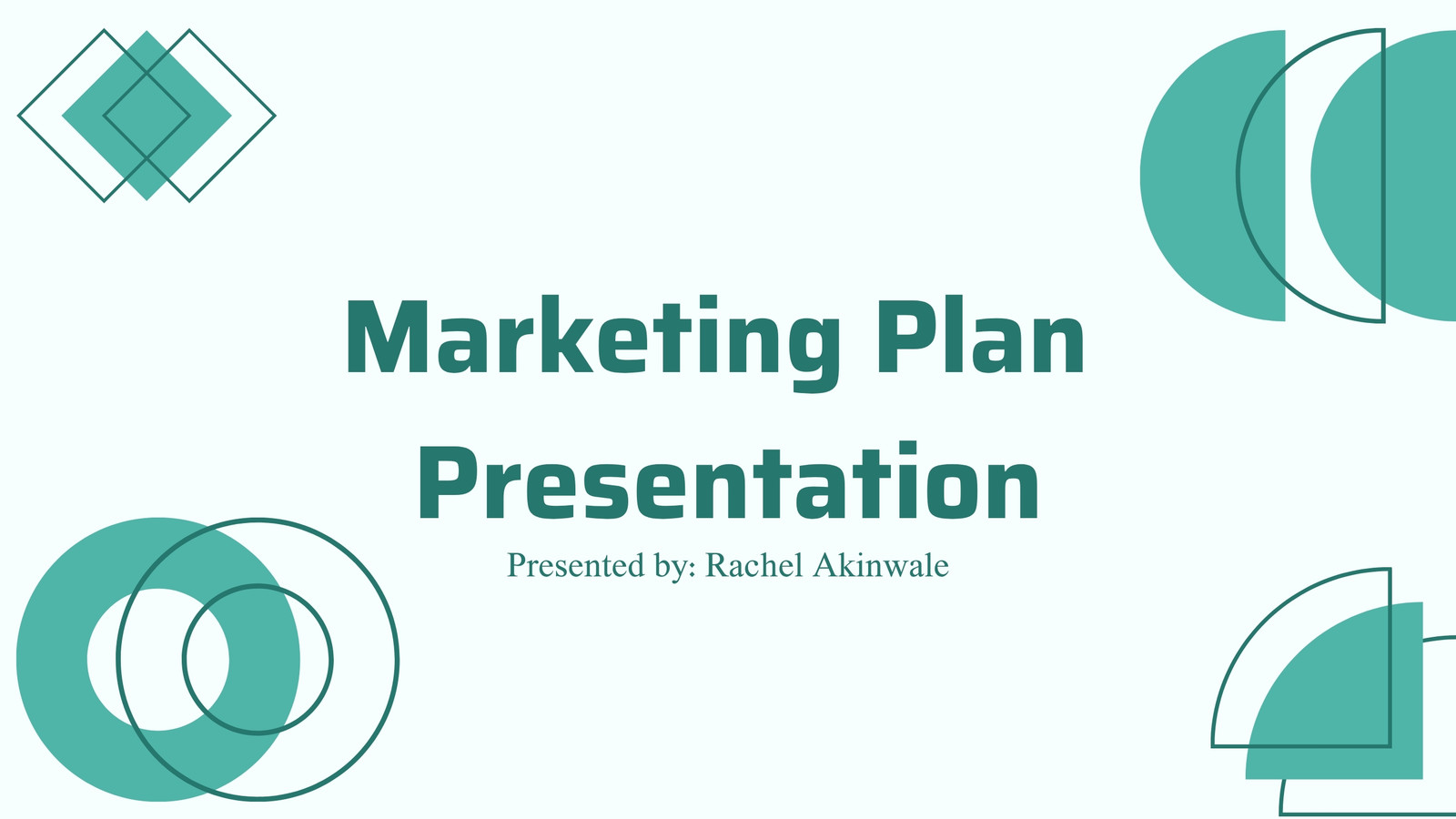 Marketing Plan Presentation

Presented by: Rachel Akinwale